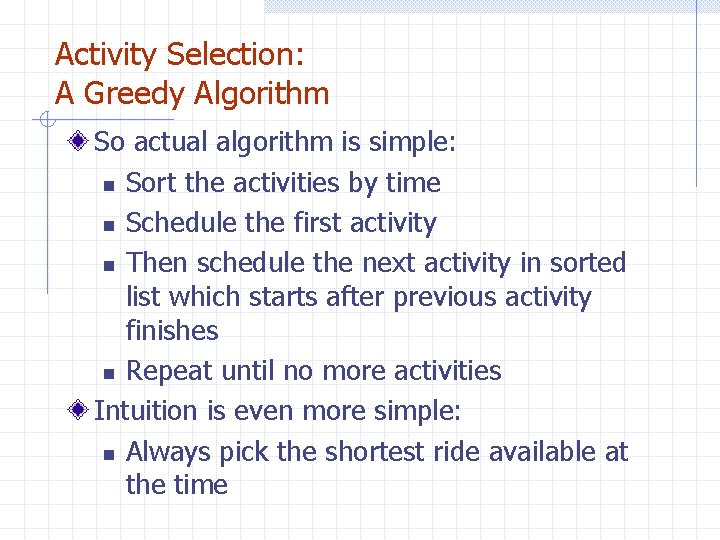 Activity Selection:
A Greedy Algorithm

So actual algorithm is simple:
- Sort the activities by time
- Schedule the first activity
- Then schedule the next activity in sorted list which starts after previous activity finishes
- Repeat until no more activities

Intuition is even more simple:
- Always pick the shortest ride available at the time